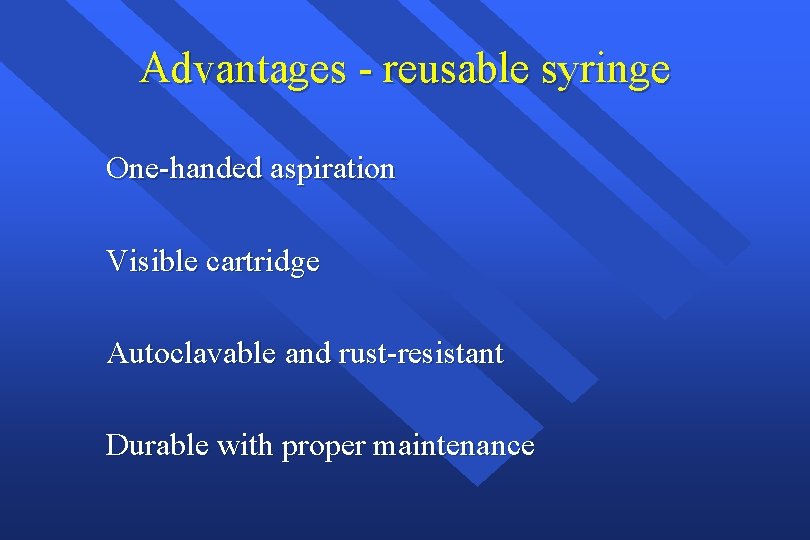 Advantages - reusable syringe

One-handed aspiration

Visible cartridge

Autoclavable and rust-resistant

Durable with proper maintenance